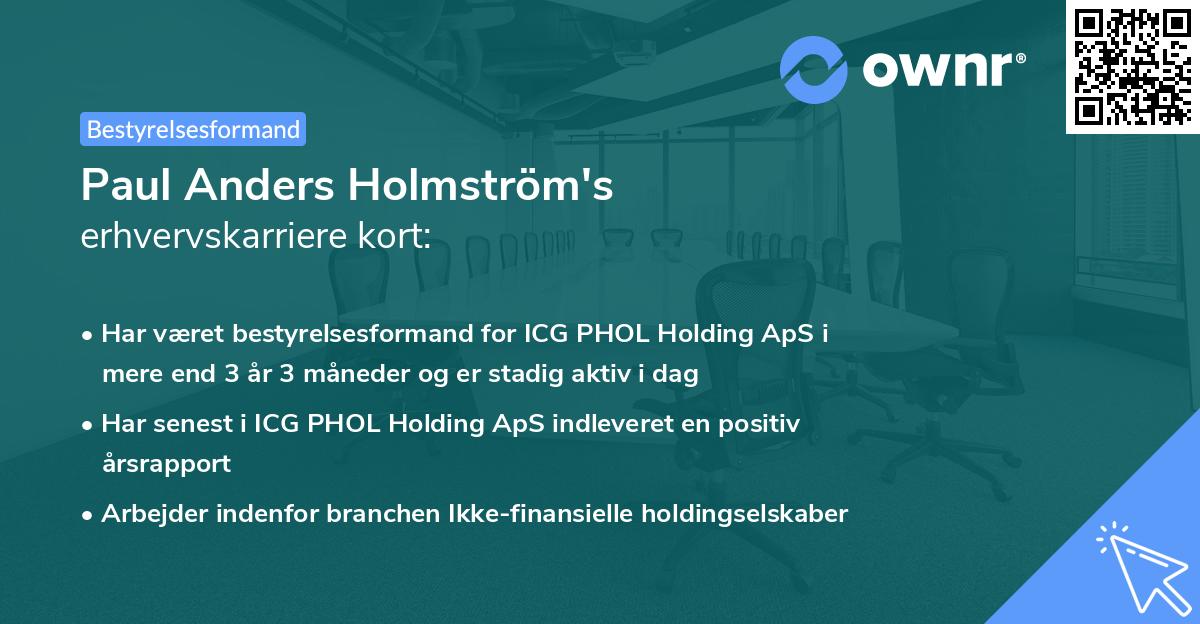 ownr®

Bestyrelsesformand

Paul Anders Holmström's
erhvervskarriere kort:

• Har været bestyrelsesformand for ICG PHOL Holding ApS i mere end 3 år 3 måneder og er stadig aktiv i dag

• Har senest i ICG PHOL Holding ApS indleveret en positiv årsrapport

• Arbejder indenfor branchen Ikke-finansielle holdingselskaber